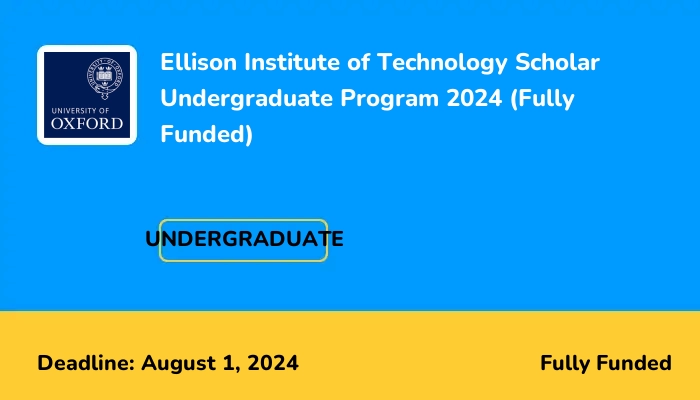 UNIVERSITY OF
OXFORD

Ellison Institute of Technology Scholar Undergraduate Program 2024 (Fully Funded)

UNDERGRADUATE

Deadline: August 1, 2024

Fully Funded